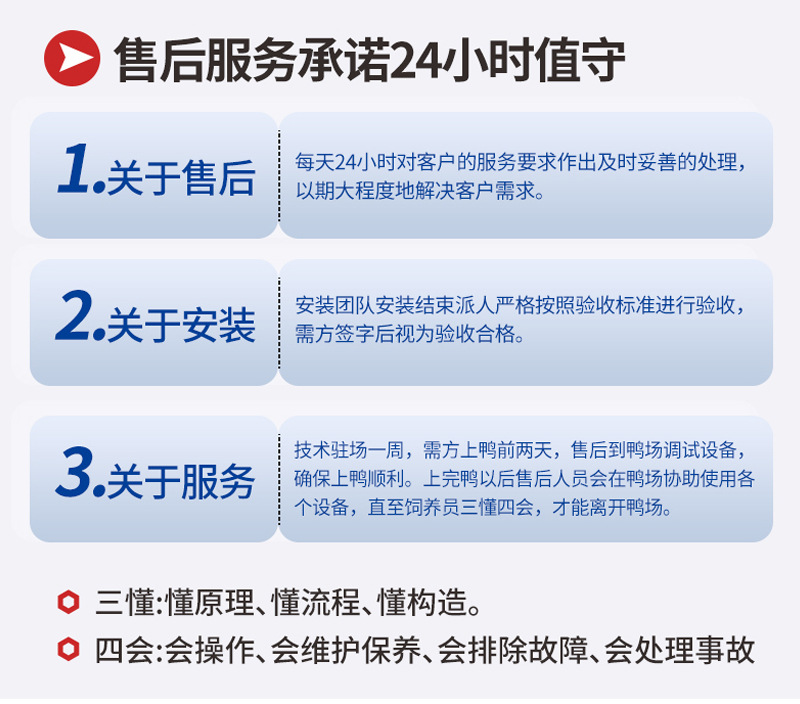 售后服务承诺24小时值守

1.关于售后

每天24小时对客户的服务要求作出及时妥善的处理，以期大程度地解决客户需求。

2.关于安装

安装团队安装结束派人严格按照验收标准进行验收，需方签字后视为验收合格。

3.关于服务

技术驻场一周，需方上鸭前两天，售后到鸭场调试设备，确保上鸭顺利。上完鸭以后售后人员会在鸭场协助使用各个设备，直至饲养员三懂四会，才能离开鸭场。

三懂:懂原理、懂流程、懂构造。

四会:会操作、会维护保养、会排除故障、会处理事故